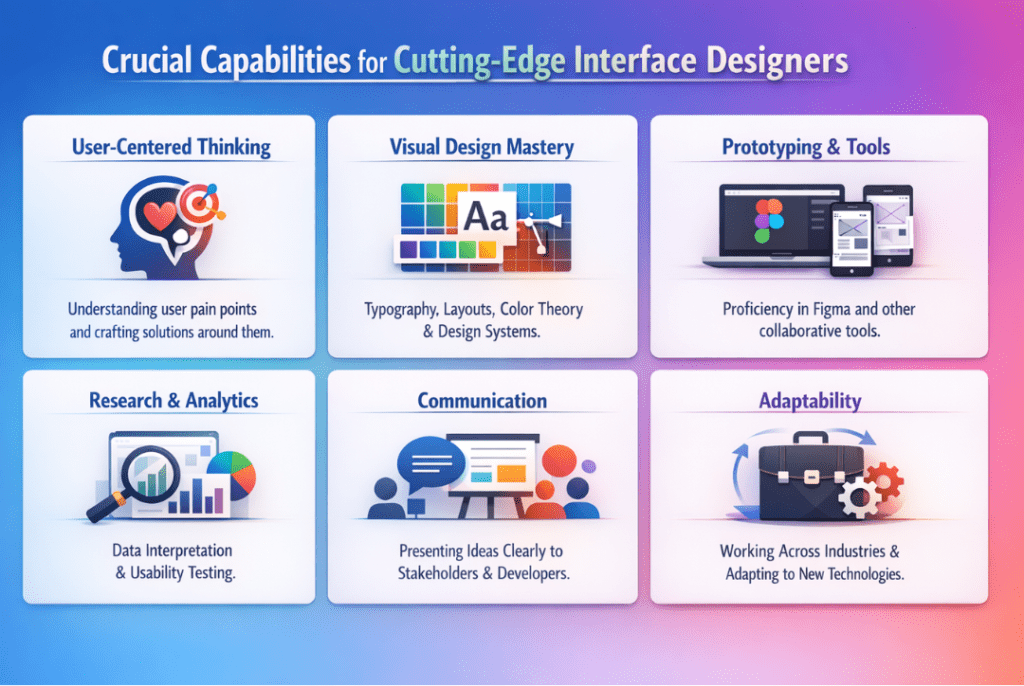 Crucial Capabilities for Cutting-Edge Interface Designers

User-Centered Thinking

Understanding user pain points and crafting solutions around them.

Visual Design Mastery

Aa

Typography, Layouts, Color Theory & Design Systems.

Prototyping & Tools

Proficiency in Figma and other collaborative tools.

Research & Analytics

Data Interpretation & Usability Testing.

Communication

Presenting Ideas Clearly to Stakeholders & Developers.

Adaptability

Working Across Industries & Adapting to New Technologies.